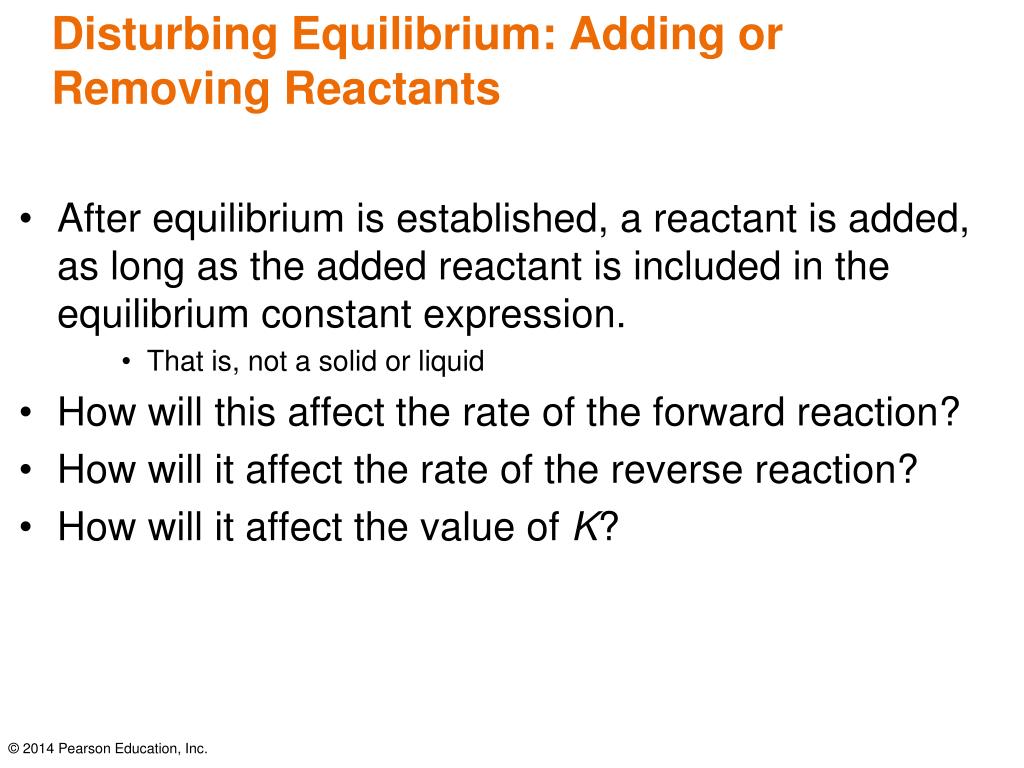 Disturbing Equilibrium: Adding or Removing Reactants

• After equilibrium is established, a reactant is added, as long as the added reactant is included in the equilibrium constant expression.
  • That is, not a solid or liquid
• How will this affect the rate of the forward reaction?
• How will it affect the rate of the reverse reaction?
• How will it affect the value of $K$?

© 2014 Pearson Education, Inc.